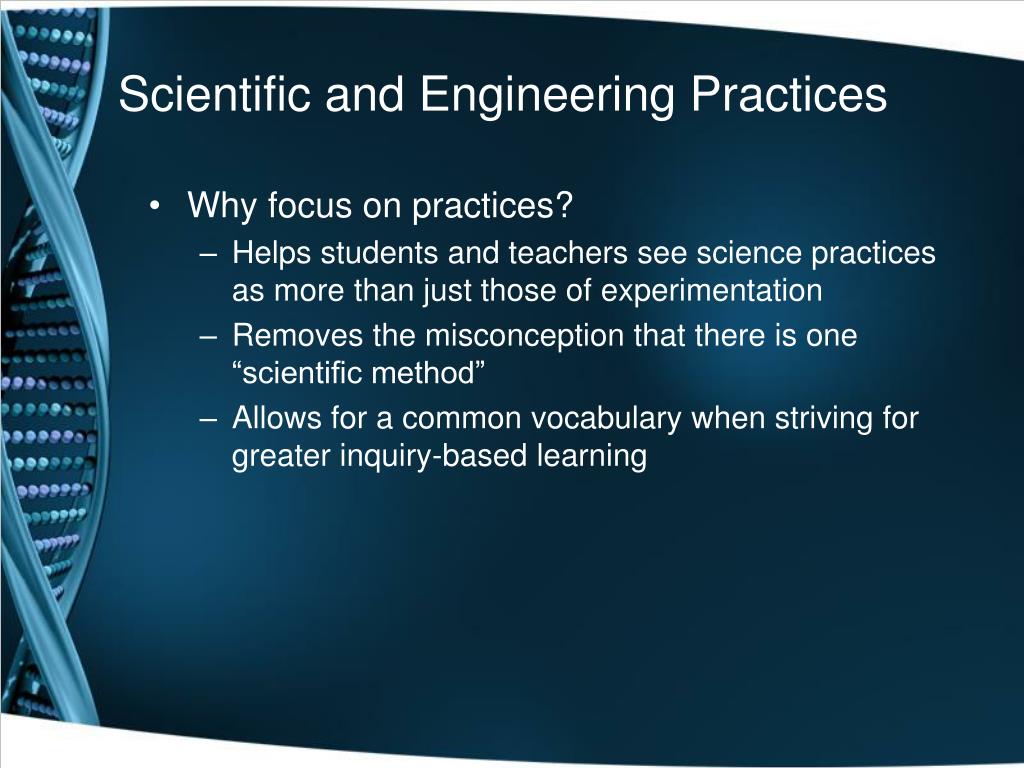 Scientific and Engineering Practices

• Why focus on practices?
– Helps students and teachers see science practices as more than just those of experimentation
– Removes the misconception that there is one “scientific method”
– Allows for a common vocabulary when striving for greater inquiry-based learning